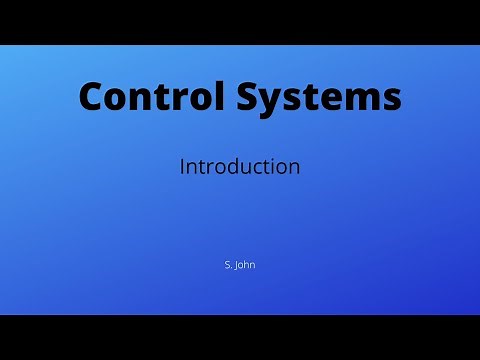 Control Systems

Introduction

S. John